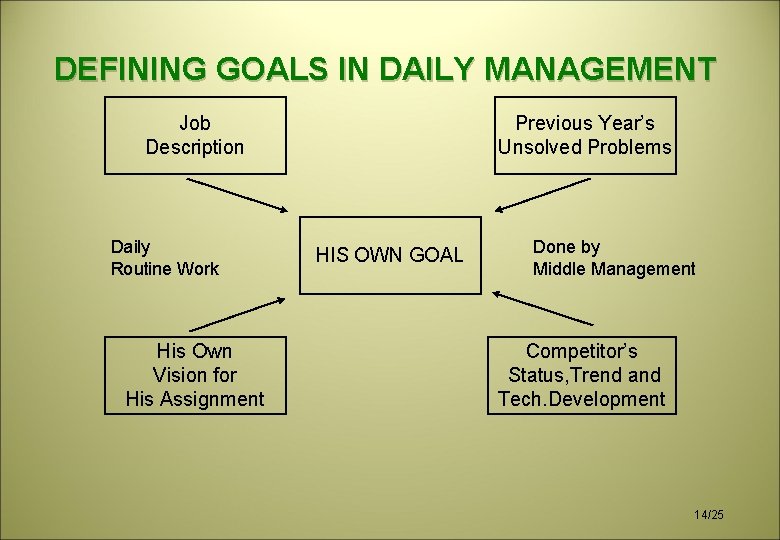 DEFINING GOALS IN DAILY MANAGEMENT

Job Description

Previous Year's Unsolved Problems

Daily Routine Work

HIS OWN GOAL

Done by Middle Management

His Own Vision for His Assignment

Competitor's Status,Trend and Tech.Development

14/25